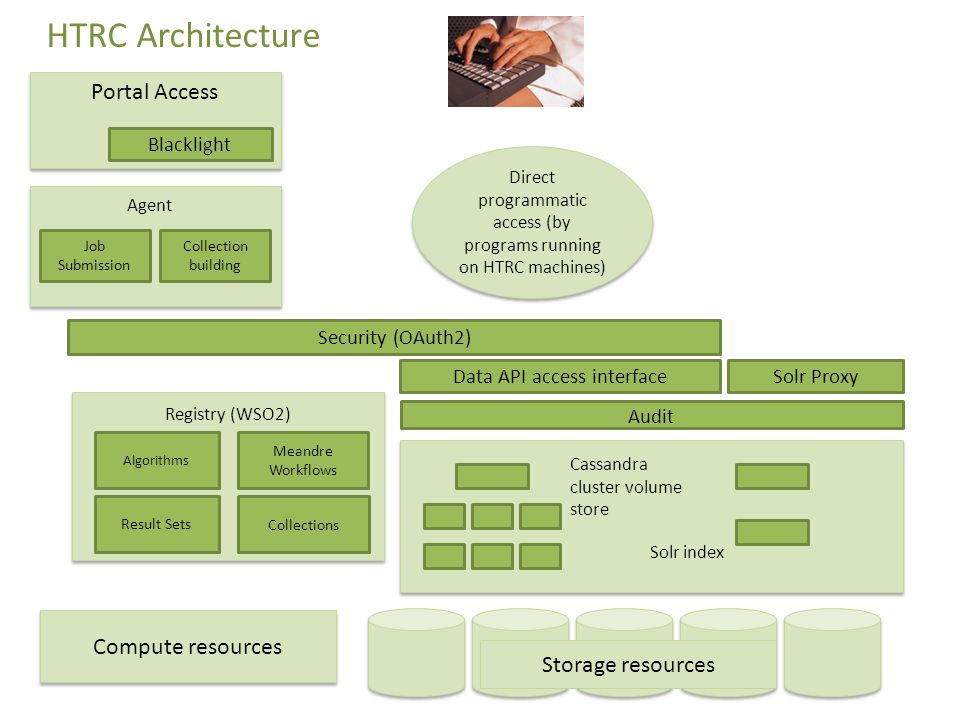 HTRC Architecture

Portal Access

Blacklight

Agent

Job Submission

Collection building

Direct programmatic access (by programs running on HTRC machines)

Security (OAuth2)

Data API access interface

Solr Proxy

Audit

Registry (WSO2)

Algorithms

Meandre Workflows

Result Sets

Collections

Cassandra cluster volume store

Solr index

Compute resources

Storage resources